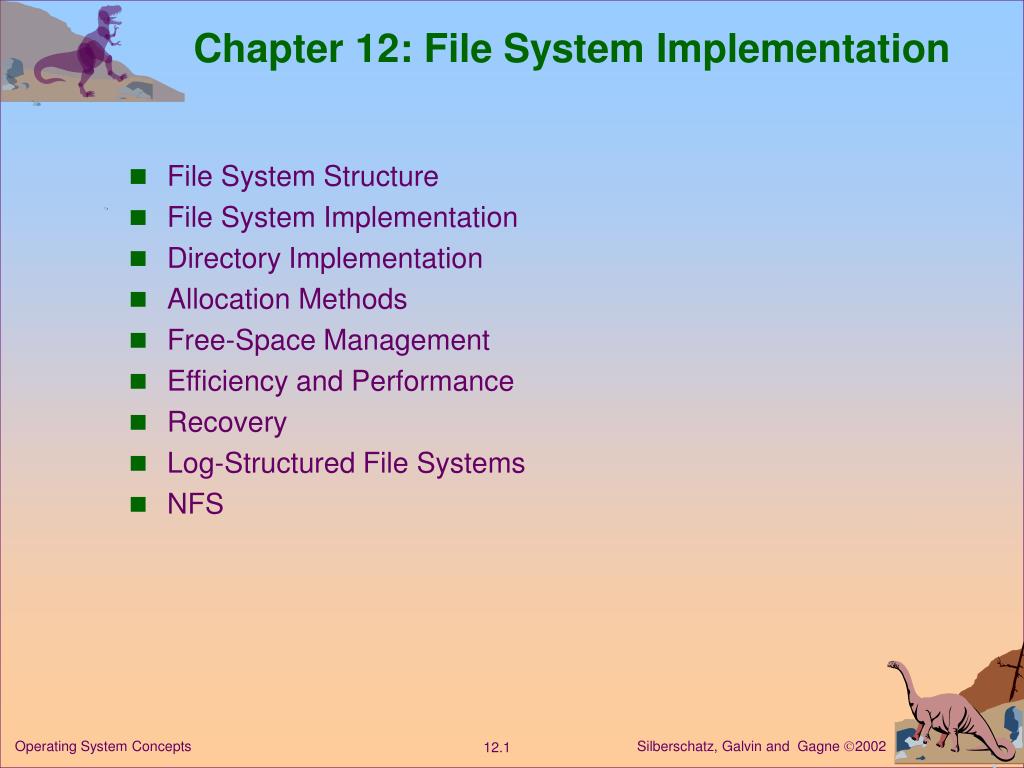 Chapter 12: File System Implementation

- File System Structure
- File System Implementation
- Directory Implementation
- Allocation Methods
- Free-Space Management
- Efficiency and Performance
- Recovery
- Log-Structured File Systems
- NFS

Operating System Concepts

12.1

Silberschatz, Galvin and Gagne ©2002